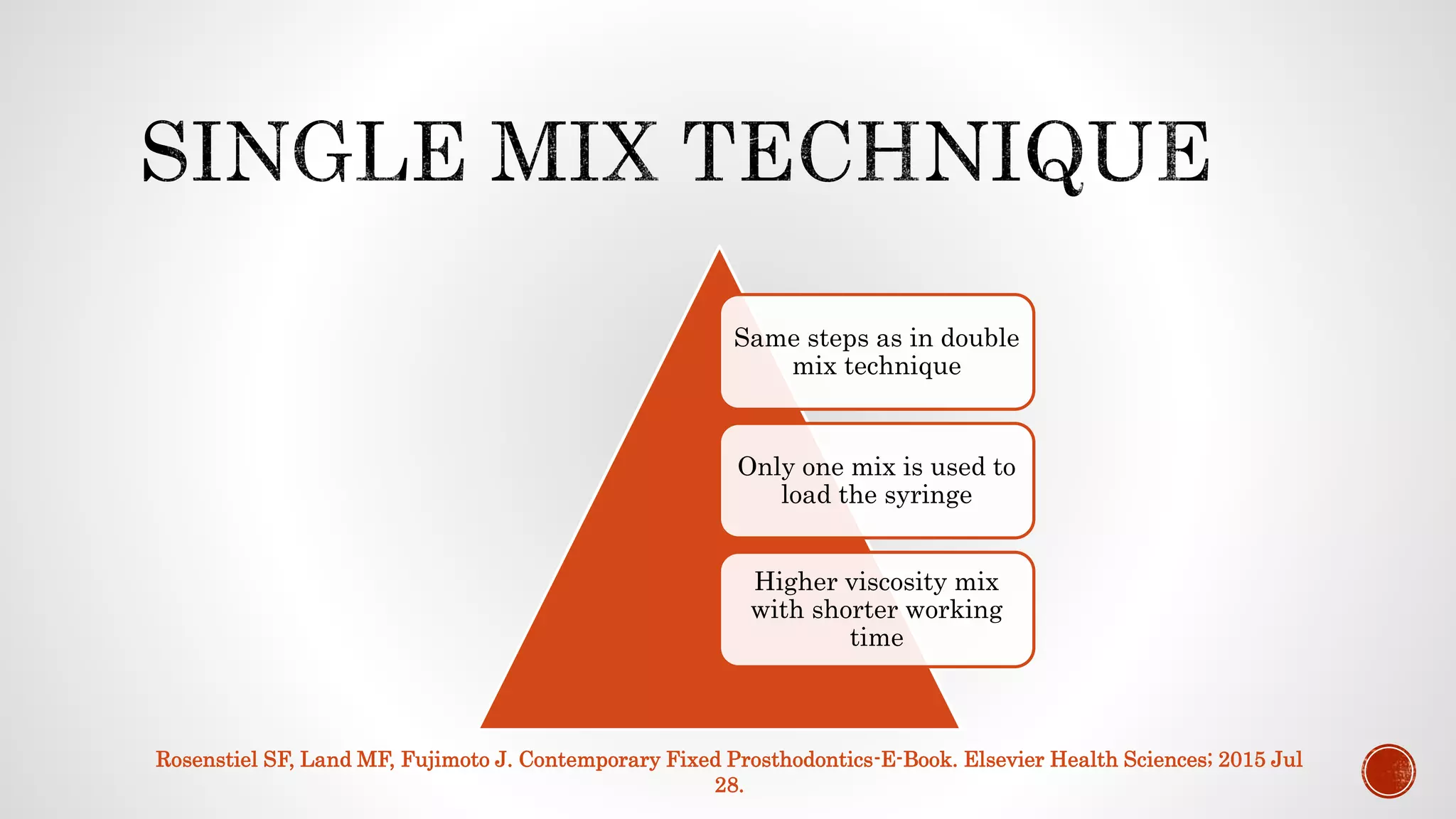 SINGLE MIX TECHNIQUE

Same steps as in double mix technique

Only one mix is used to load the syringe

Higher viscosity mix with shorter working time

Rosenstiel SF, Land MF, Fujimoto J. Contemporary Fixed Prosthodontics-E-Book. Elsevier Health Sciences; 2015 Jul 28.